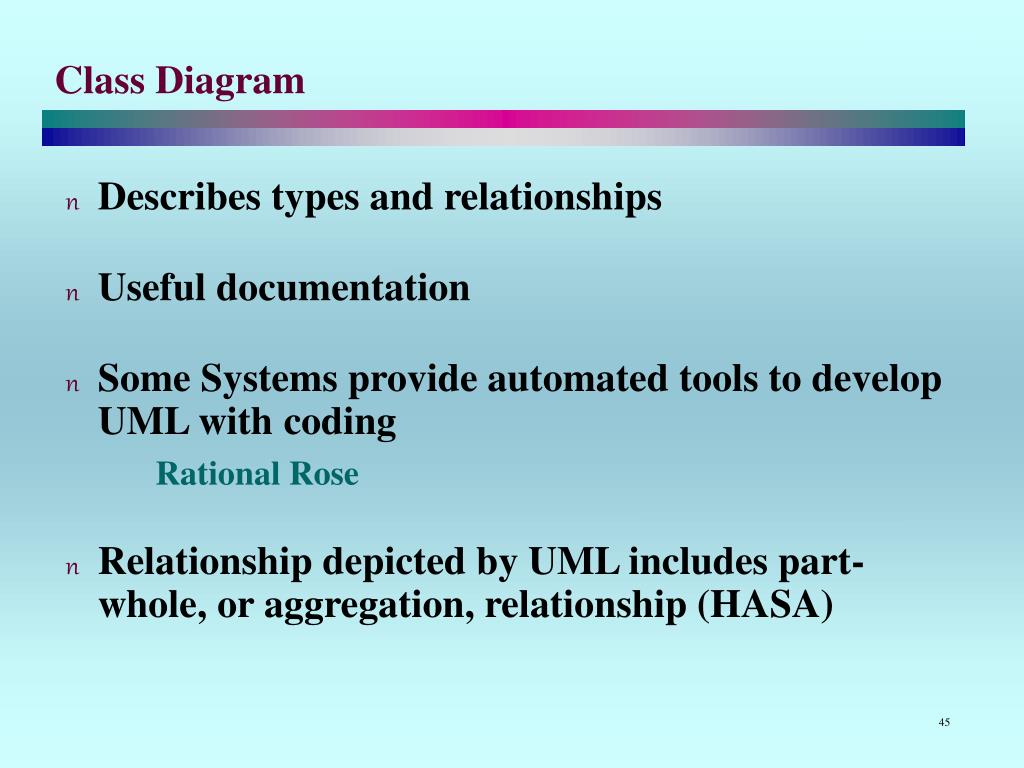 Class Diagram

n Describes types and relationships

n Useful documentation

n Some Systems provide automated tools to develop UML with coding

Rational Rose

n Relationship depicted by UML includes part-whole, or aggregation, relationship (HASA)

45